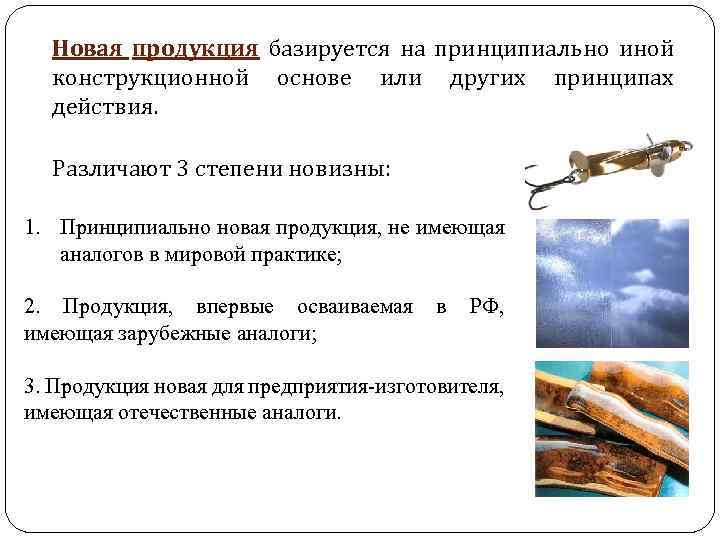 Новая продукция базируется на принципиально иной конструкционной основе или других принципах действия.

Различают 3 степени новизны:

1. Принципиально новая продукция, не имеющая аналогов в мировой практике;

2. Продукция, впервые осваиваемая в РФ, имеющая зарубежные аналоги;

3. Продукция новая для предприятия-изготовителя, имеющая отечественные аналоги.